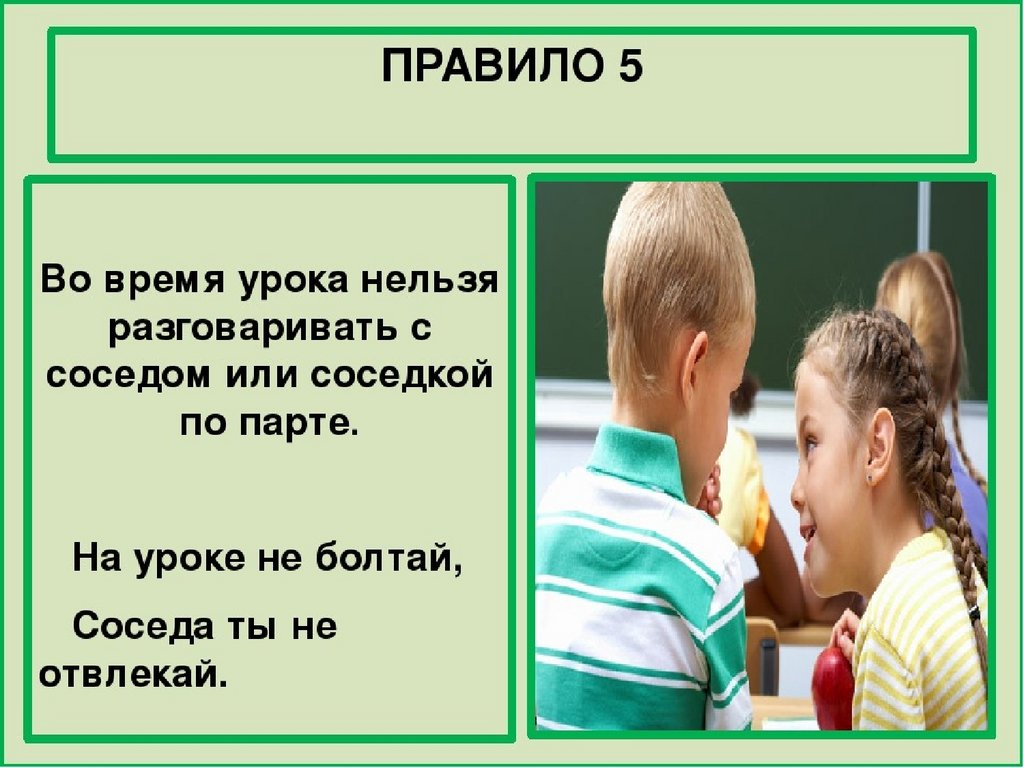 ПРАВИЛО 5

Во время урока нельзя разговаривать с соседом или соседкой по парте.

На уроке не болтай,

Соседа ты не отвлекай.